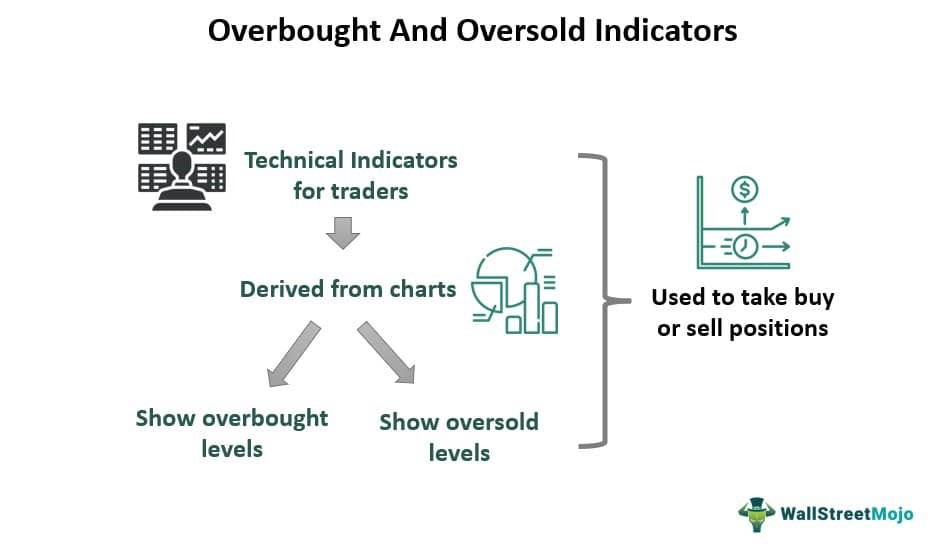 Overbought And Oversold Indicators

Technical Indicators for traders

Derived from charts

Show overbought levels

Show oversold levels

Used to take buy or sell positions

WallStreetMojo